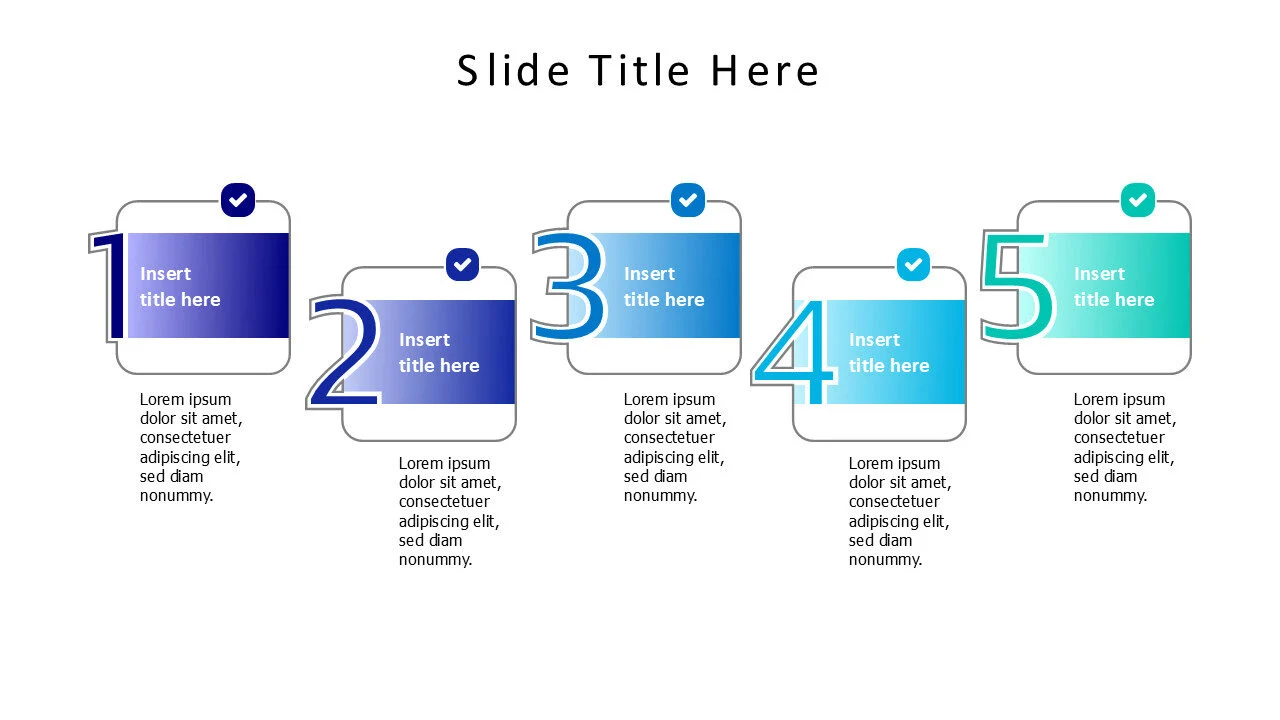 Slide Title Here

1

Insert title here

Lorem ipsum dolor sit amet, consectetuer adipiscing elit, sed diam nonummy.

2

Insert title here

Lorem ipsum dolor sit amet, consectetuer adipiscing elit, sed diam nonummy.

3

Insert title here

Lorem ipsum dolor sit amet, consectetuer adipiscing elit, sed diam nonummy.

4

Insert title here

Lorem ipsum dolor sit amet, consectetuer adipiscing elit, sed diam nonummy.

5

Insert title here

Lorem ipsum dolor sit amet, consectetuer adipiscing elit, sed diam nonummy.